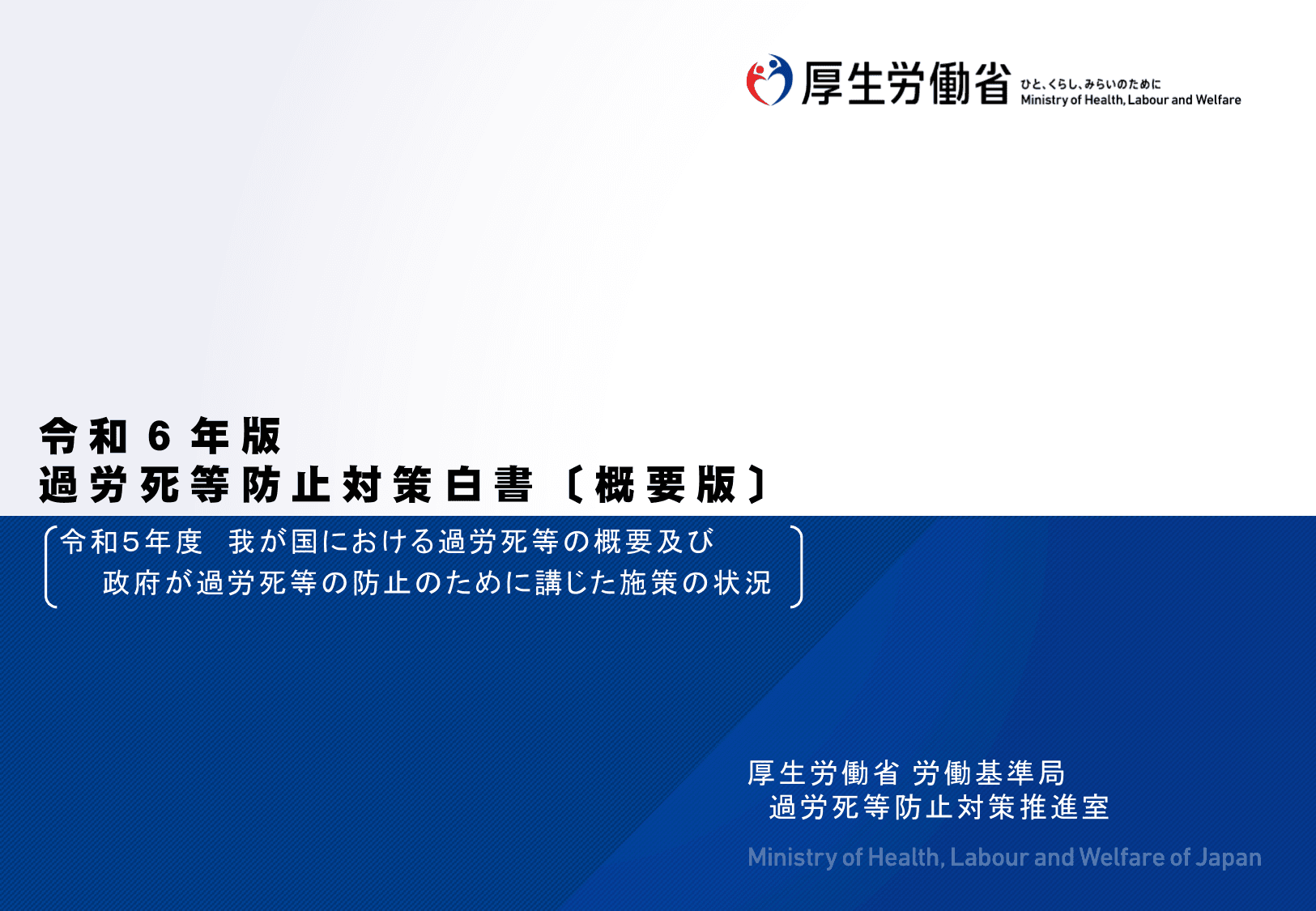 厚生労働省 ひと、くらし、みらいのために Ministry of Health, Labour and Welfare

令和６年版
過労死等防止対策白書〔概要版〕

令和５年度 我が国における過労死等の概要及び
政府が過労死等の防止のために講じた施策の状況

厚生労働省 労働基準局
過労死等防止対策推進室

Ministry of Health, Labour and Welfare of Japan